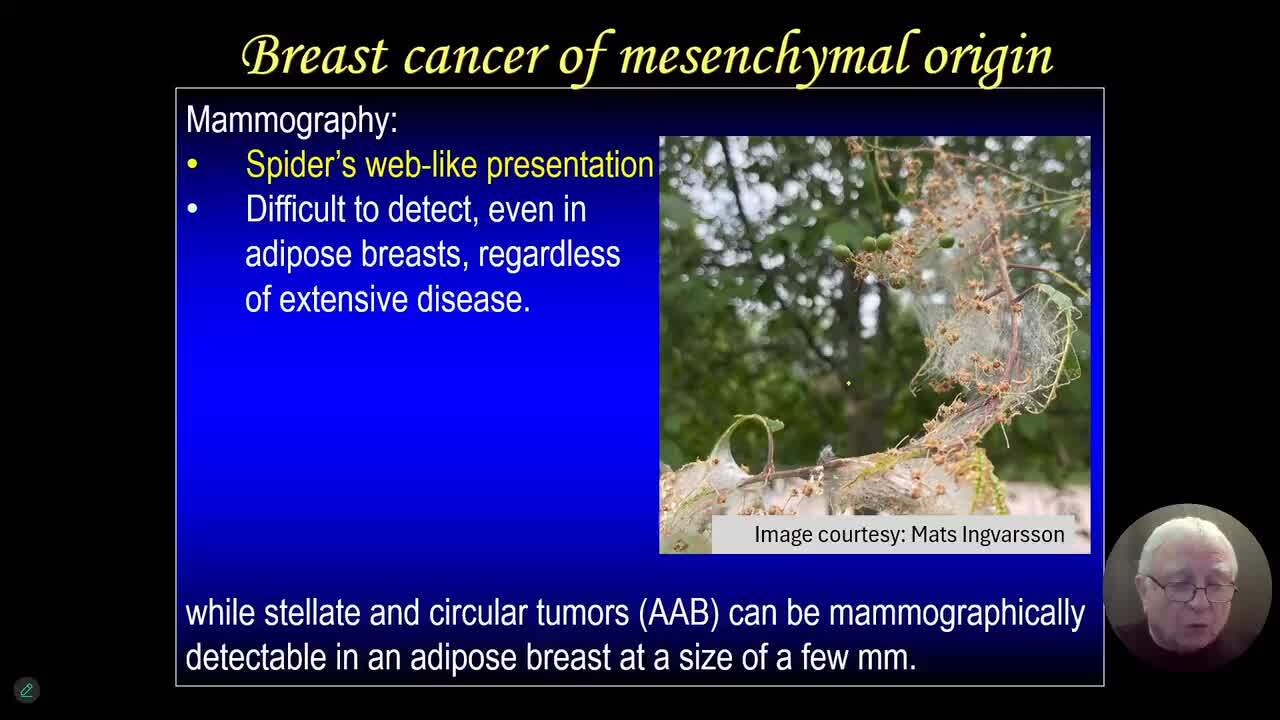 Breast cancer of mesenchymal origin

Mammography:

• Spider's web-like presentation
• Difficult to detect, even in adipose breasts, regardless of extensive disease.

Image courtesy: Mats Ingvarsson

while stellate and circular tumors (AAB) can be mammographically detectable in an adipose breast at a size of a few mm.